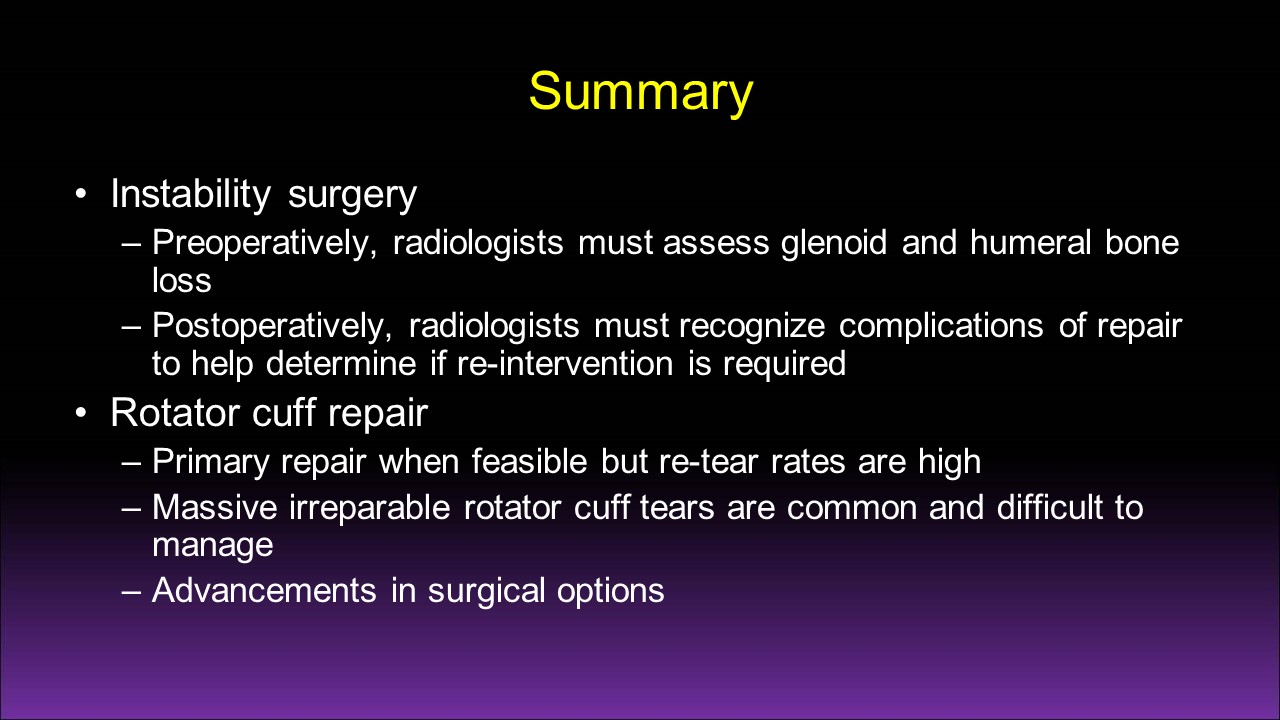 Summary

• Instability surgery
– Preoperatively, radiologists must assess glenoid and humeral bone loss
– Postoperatively, radiologists must recognize complications of repair to help determine if re-intervention is required
• Rotator cuff repair
– Primary repair when feasible but re-tear rates are high
– Massive irreparable rotator cuff tears are common and difficult to manage
– Advancements in surgical options